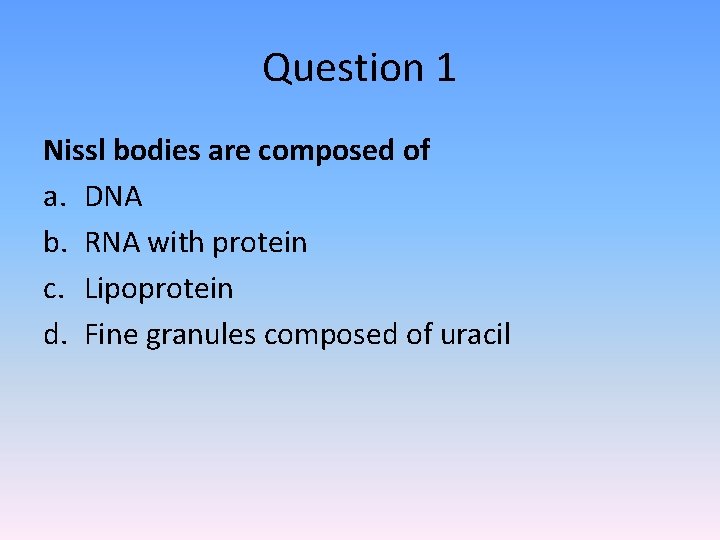 Question 1

Nissl bodies are composed of

a. DNA
b. RNA with protein
c. Lipoprotein
d. Fine granules composed of uracil